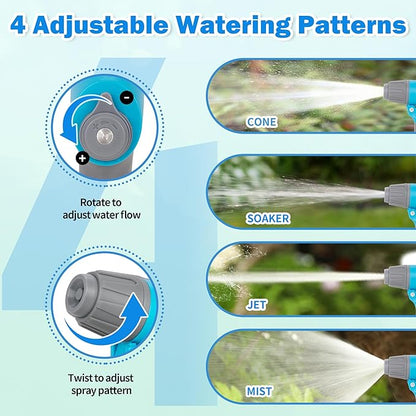 4 Adjustable Watering Patterns

-

+

Rotate to adjust water flow

Twist to adjust spray pattern

CONE

SOAKER

JET

MIST